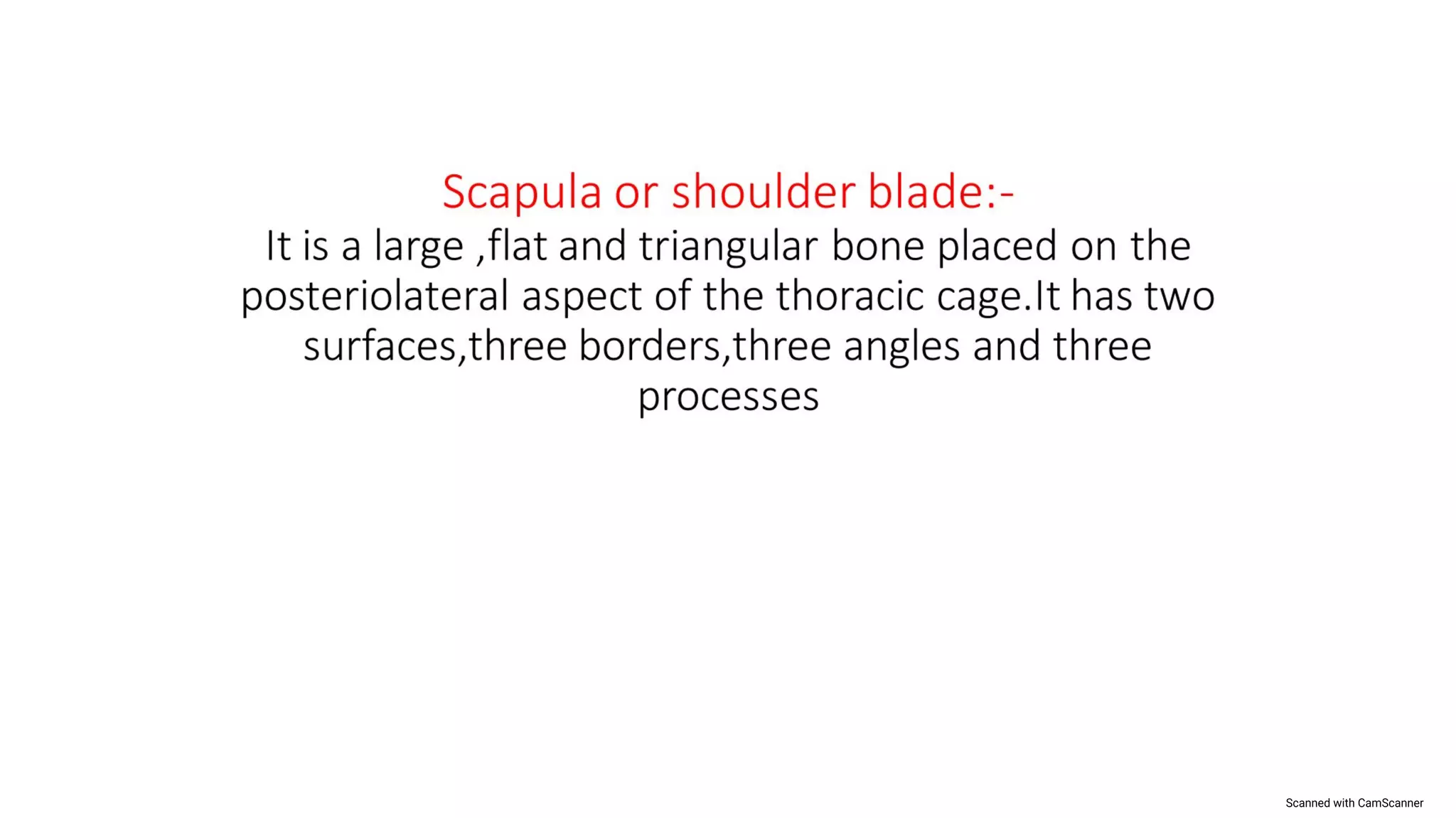 Scapula or shoulder blade:-
It is a large ,flat and triangular bone placed on the posteriolateral aspect of the thoracic cage.It has two surfaces,three borders,three angles and three processes

Scanned with CamScanner